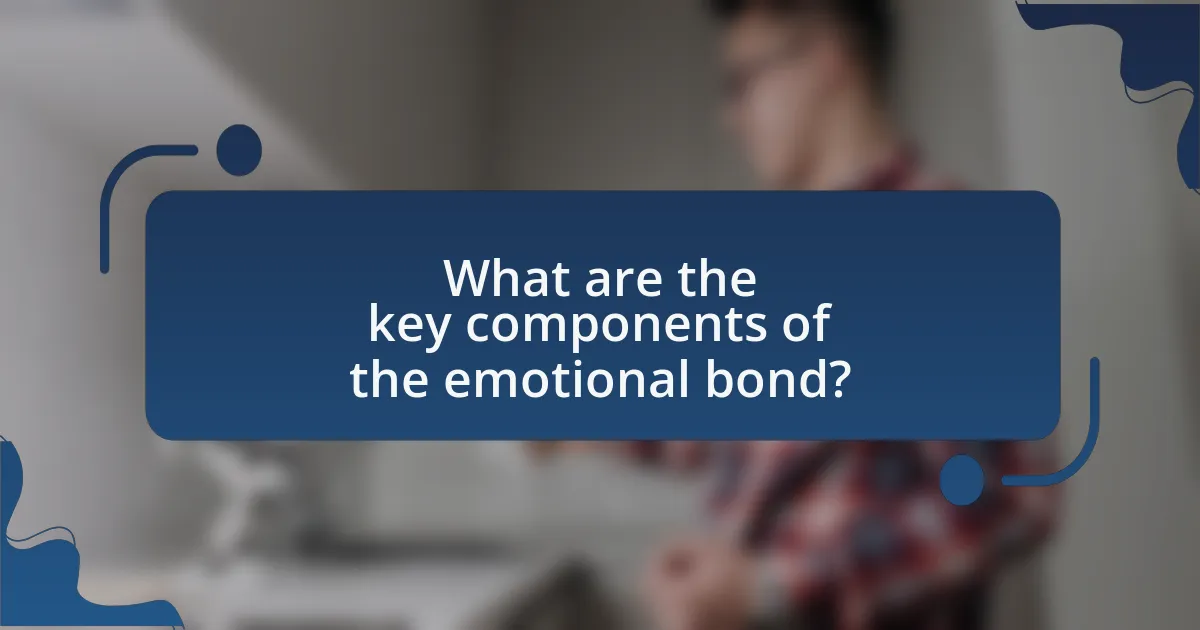 What are the key components of the emotional bond?